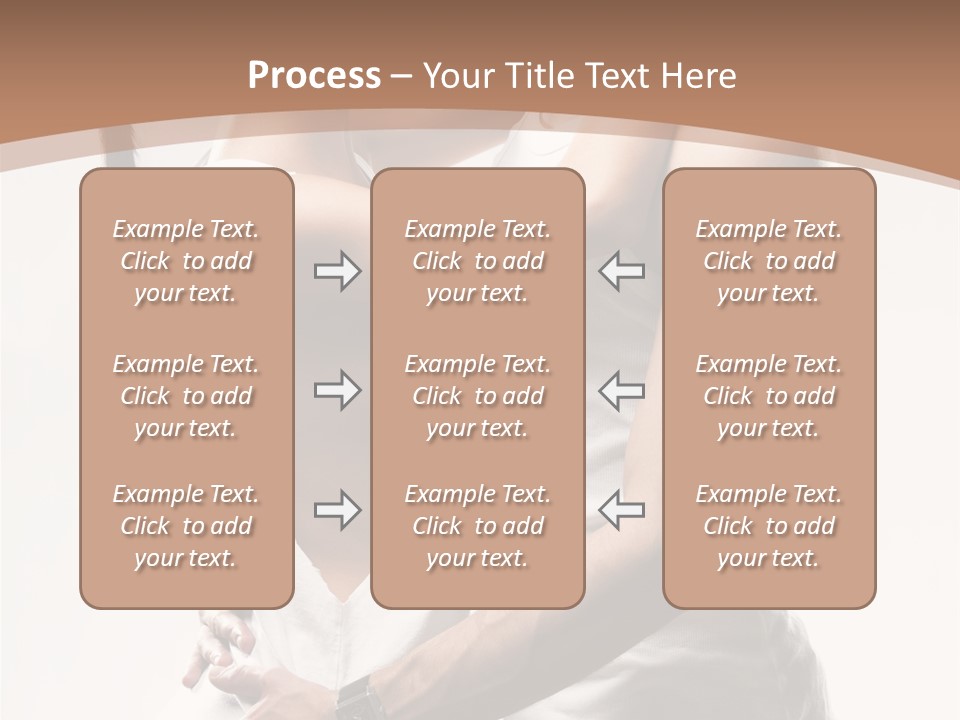 Process – Your Title Text Here

Example Text. Click to add your text.

Example Text. Click to add your text.

Example Text. Click to add your text.

Example Text. Click to add your text.

Example Text. Click to add your text.

Example Text. Click to add your text.

Example Text. Click to add your text.

Example Text. Click to add your text.

Example Text. Click to add your text.